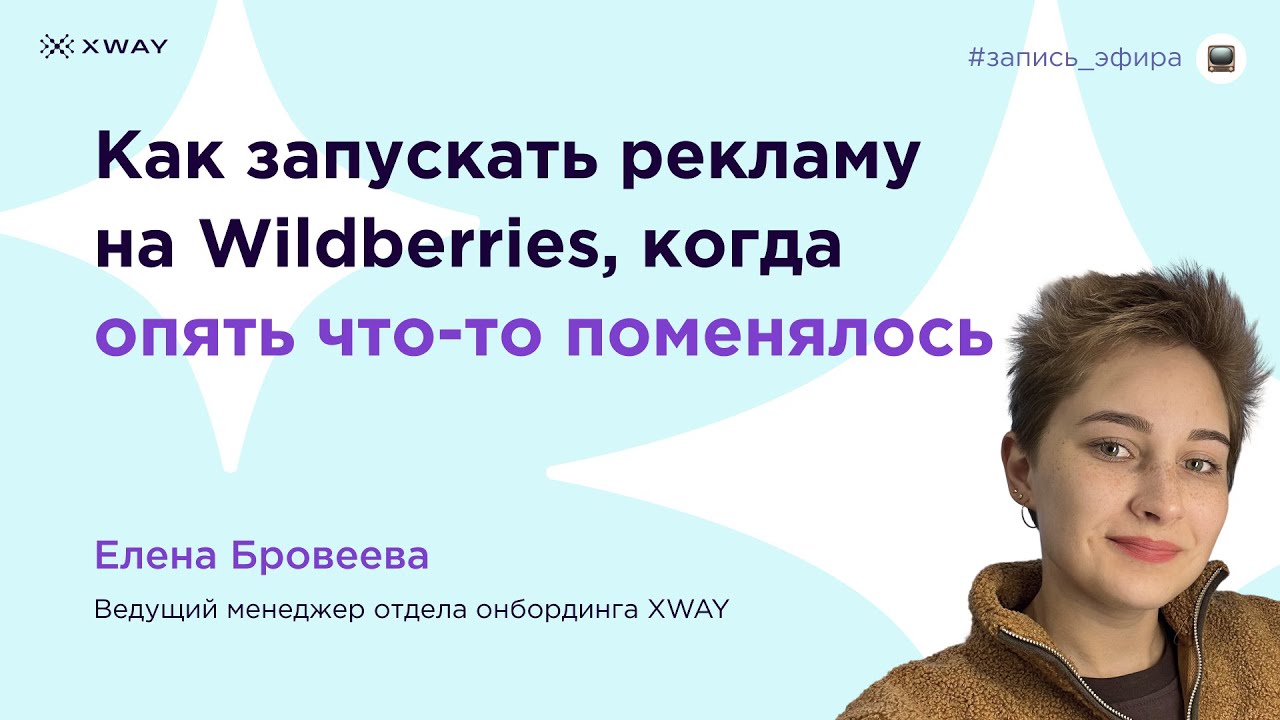 XWAY

#запись_эфира

Как запускать рекламу на Wildberries, когда опять что-то поменялось

Елена Бровеева

Ведущий менеджер отдела онбординга XWAY